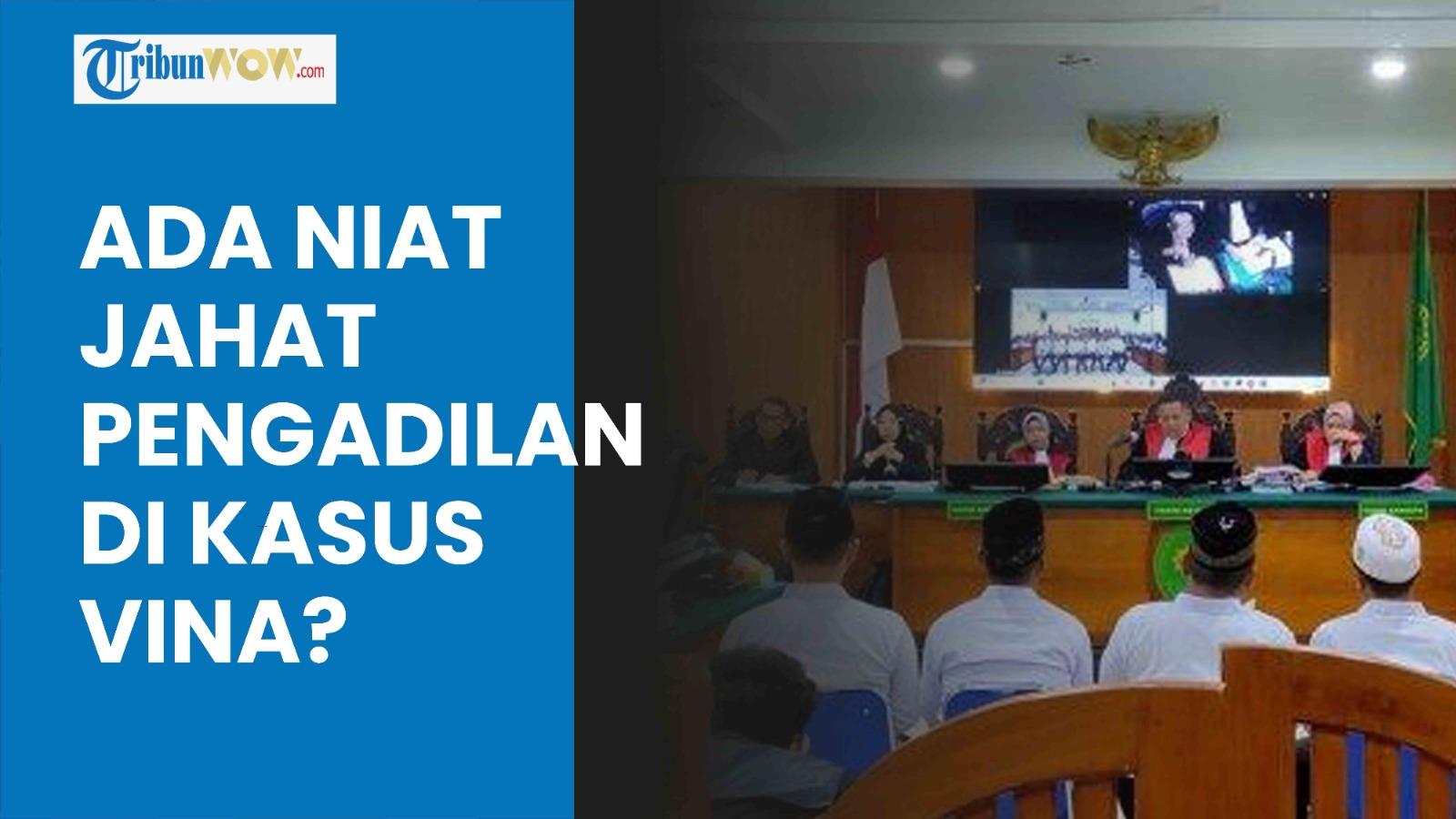 TribunWOW.com

ADA NIAT JAHAT PENGADILAN DI KASUS VINA?